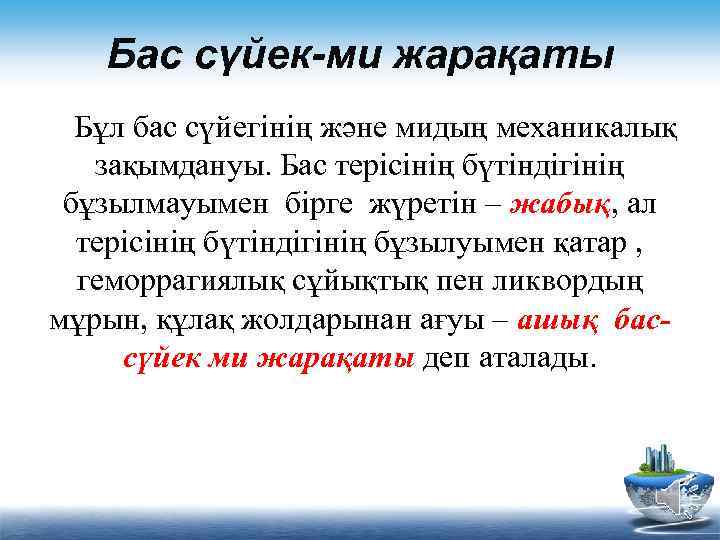 Бас сүйек-ми жарақаты

Бұл бас сүйегінің және мидың механикалық зақымдануы. Бас терісінің бүтіндігінің бұзылмауымен бірге жүретін – жабық, ал терісінің бүтіндігінің бұзылуымен қатар , геморрагиялық сұйықтық пен ликвордың мұрын, құлақ жолдарынан ағуы – ашық бас-сүйек ми жарақаты деп аталады.